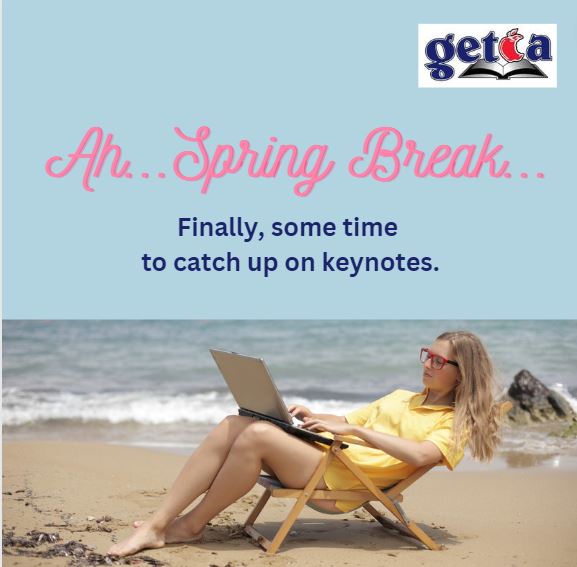 getca

Ah...Spring Break...

Finally, some time to catch up on keynotes.